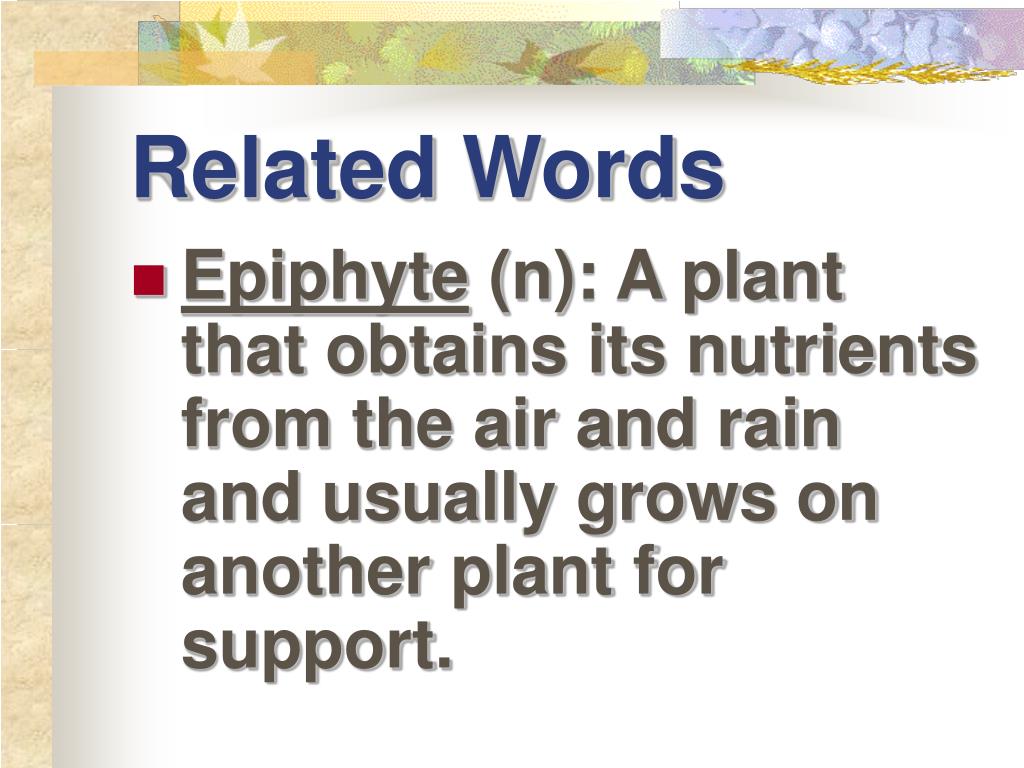 Related Words

Epiphyte (n): A plant that obtains its nutrients from the air and rain and usually grows on another plant for support.